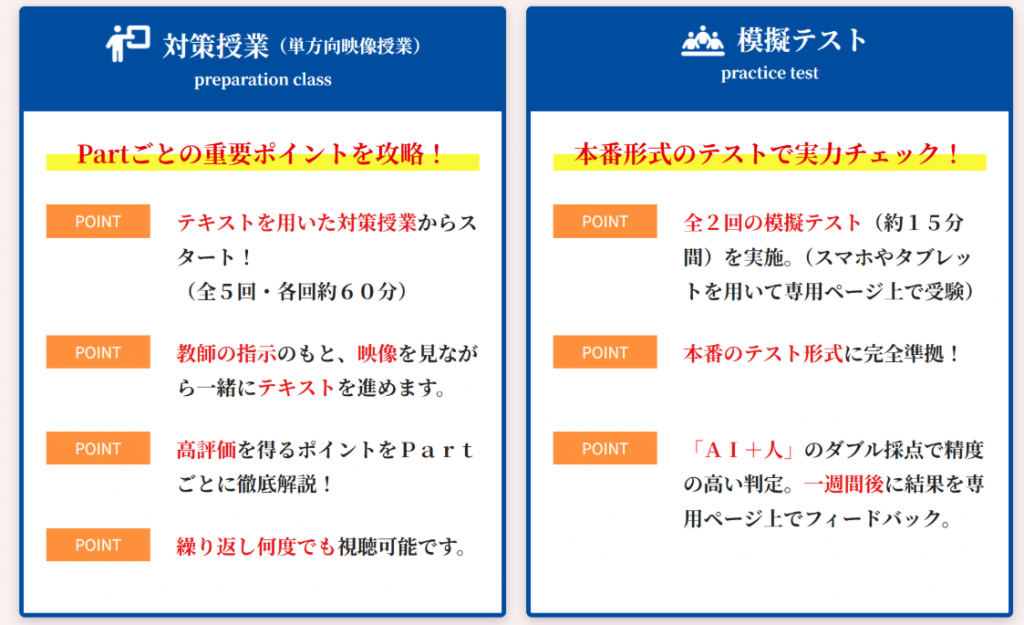 対策授業（単方向映像授業）
preparation class

Partごとの重要ポイントを攻略！

POINT
テキストを用いた対策授業からスタート！
（全５回・各回約６０分）

POINT
教師の指示のもと、映像を見ながら一緒にテキストを進めます。

POINT
高評価を得るポイントをＰａｒｔごとに徹底解説！

POINT
繰り返し何度でも視聴可能です。

模擬テスト
practice test

本番形式のテストで実力チェック！

POINT
全２回の模擬テスト（約１５分間）を実施。（スマホやタブレットを用いて専用ページ上で受験）

POINT
本番のテスト形式に完全準拠！

POINT
「ＡＩ＋人」のダブル採点で精度の高い判定。一週間後に結果を専用ページ上でフィードバック。